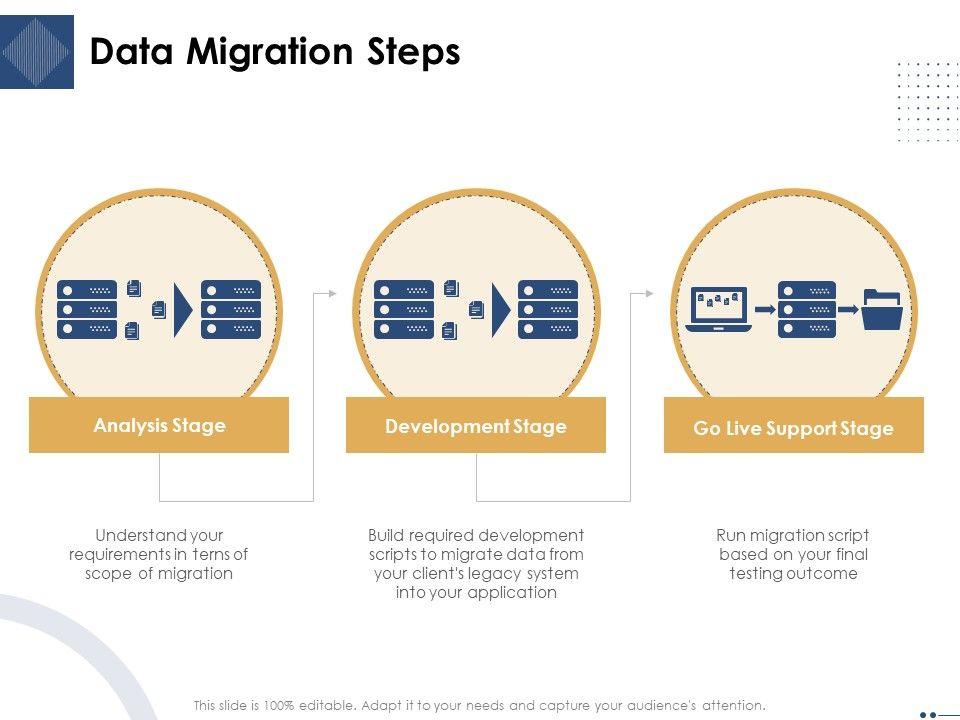 Data Migration Steps

Analysis Stage

Development Stage

Go Live Support Stage

Understand your requirements in terns of scope of migration

Build required development scripts to migrate data from your client's legacy system into your application

Run migration script based on your final testing outcome

This slide is 100% editable. Adapt it to your needs and capture your audience's attention.